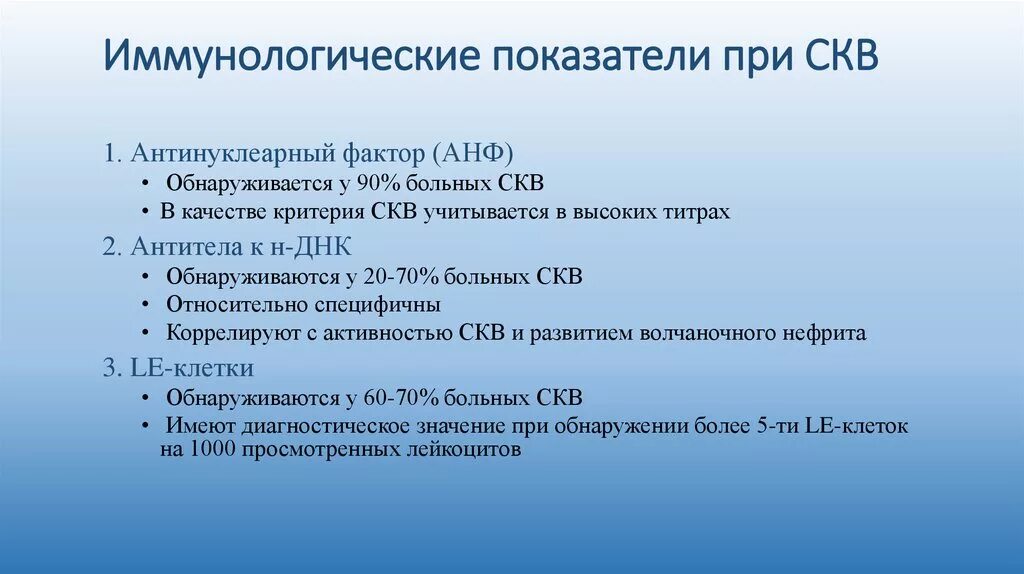 Иммунологические показатели при СКВ

1. Антинуклеарный фактор (АНФ)
• Обнаруживается у 90% больных СКВ
• В качестве критерия СКВ учитывается в высоких титрах

2. Антитела к н-ДНК
• Обнаруживаются у 20-70% больных СКВ
• Относительно специфичны
• Коррелируют с активностью СКВ и развитием волчаночного нефрита

3. LE-клетки
• Обнаруживаются у 60-70% больных СКВ
• Имеют диагностическое значение при обнаружении более 5-ти LE-клеток на 1000 просмотренных лейкоцитов